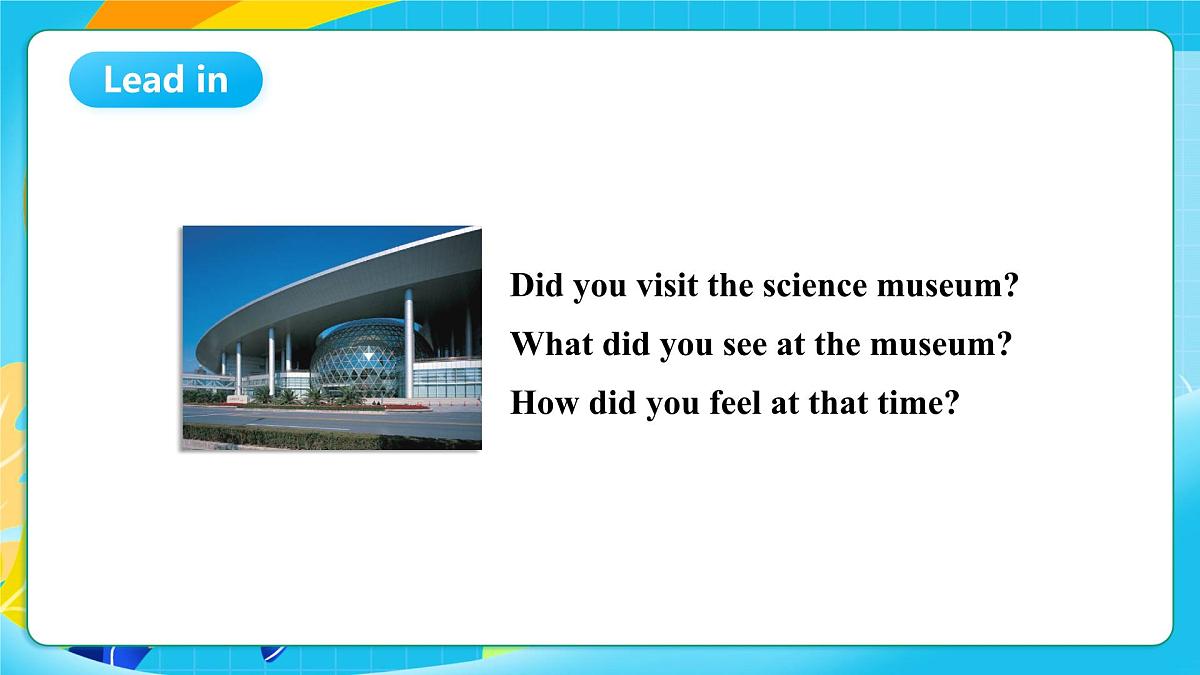 Lead in

Did you visit the science museum?

What did you see at the museum?

How did you feel at that time?